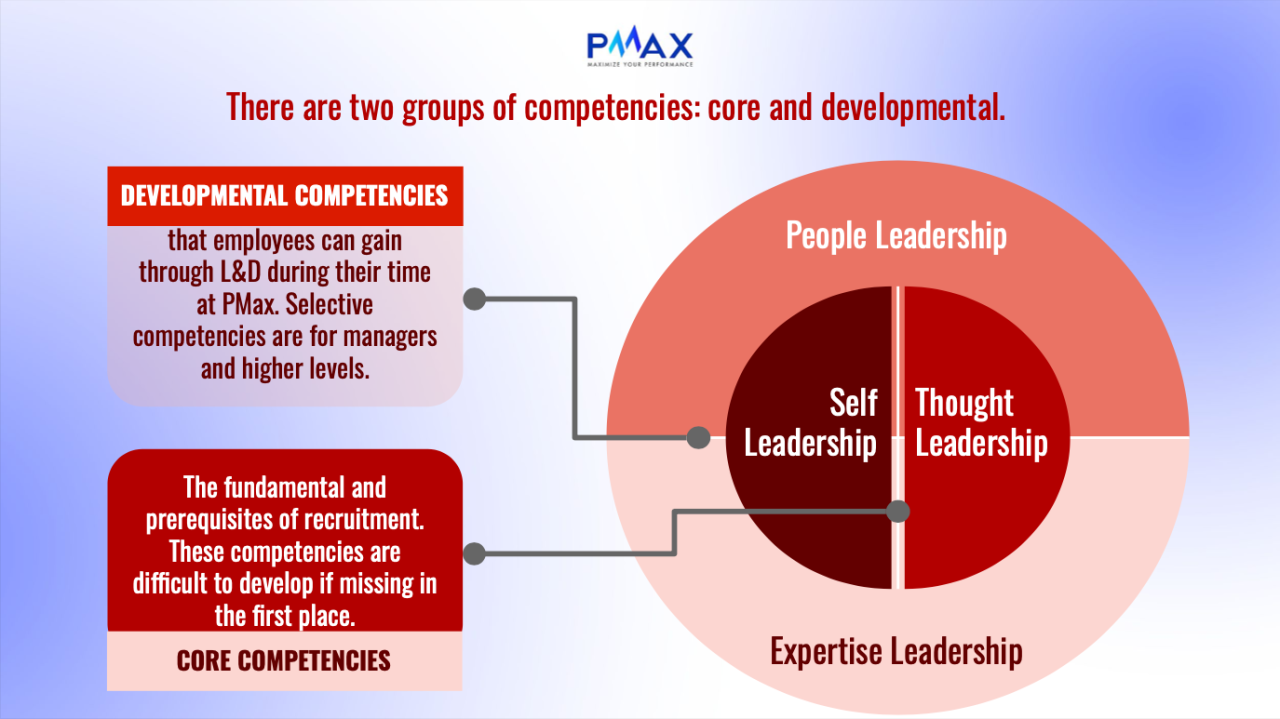 PMAX
MAXIMIZE YOUR PERFORMANCE

There are two groups of competencies: core and developmental.

DEVELOPMENTAL COMPETENCIES

that employees can gain through L&D during their time at PMax. Selective competencies are for managers and higher levels.

The fundamental and prerequisites of recruitment. These competencies are difficult to develop if missing in the first place.

CORE COMPETENCIES

People Leadership

Self Leadership

Thought Leadership

Expertise Leadership